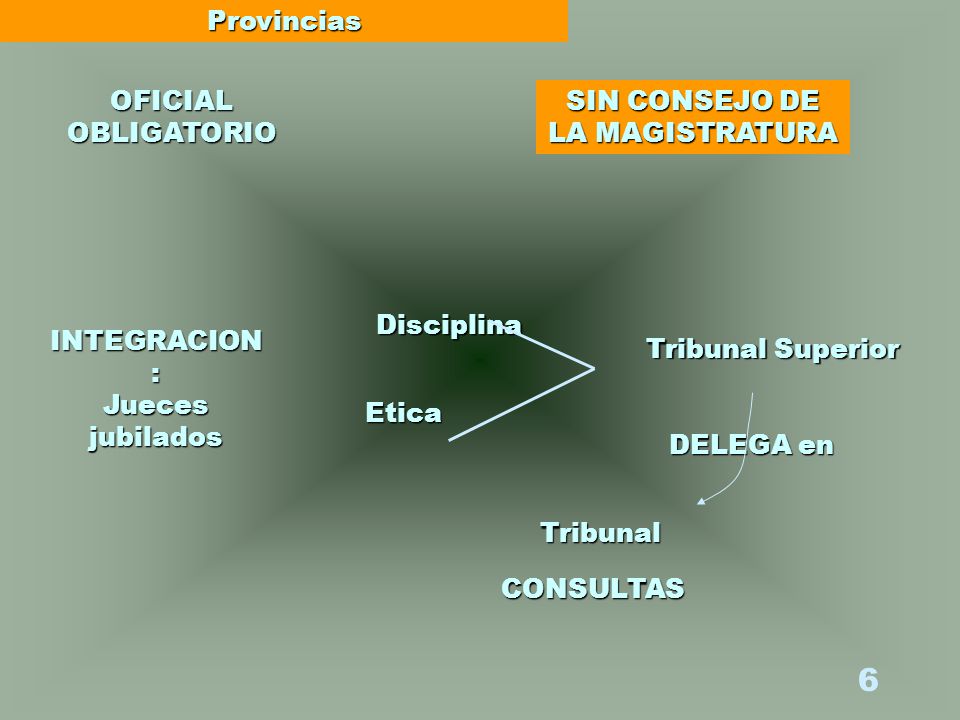 Provincias

OFICIAL OBLIGATORIO

SIN CONSEJO DE LA MAGISTRATURA

INTEGRACION : Jueces jubilados

Disciplina

Etica

Tribunal Superior

DELEGA en

Tribunal

CONSULTAS

6